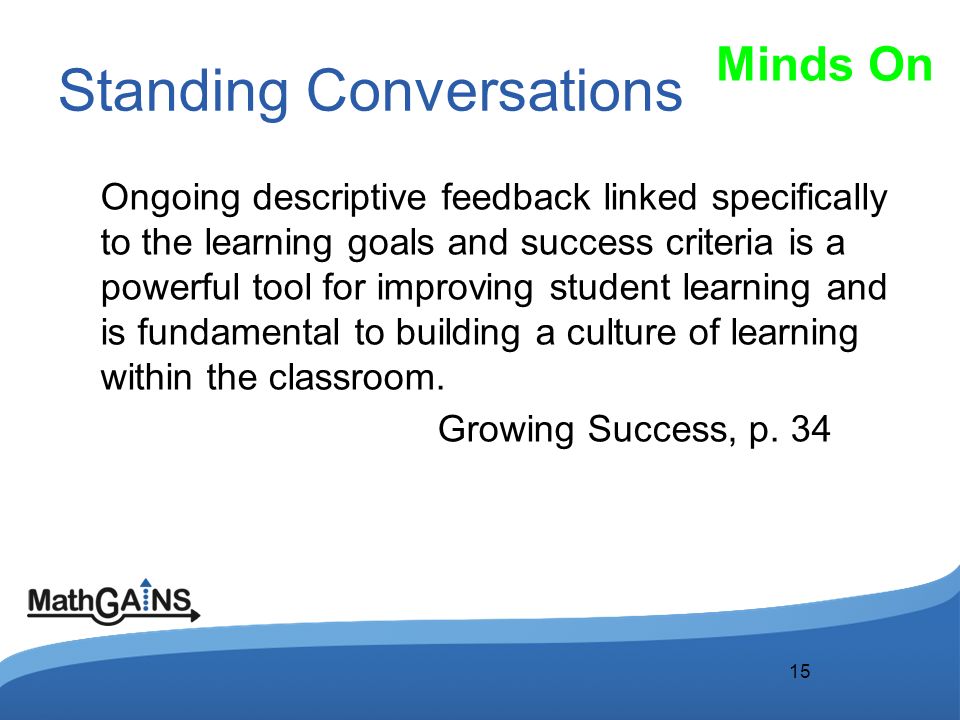 Standing Conversations

Minds On

Ongoing descriptive feedback linked specifically to the learning goals and success criteria is a powerful tool for improving student learning and is fundamental to building a culture of learning within the classroom.

Growing Success, p. 34

MathGAINS

15